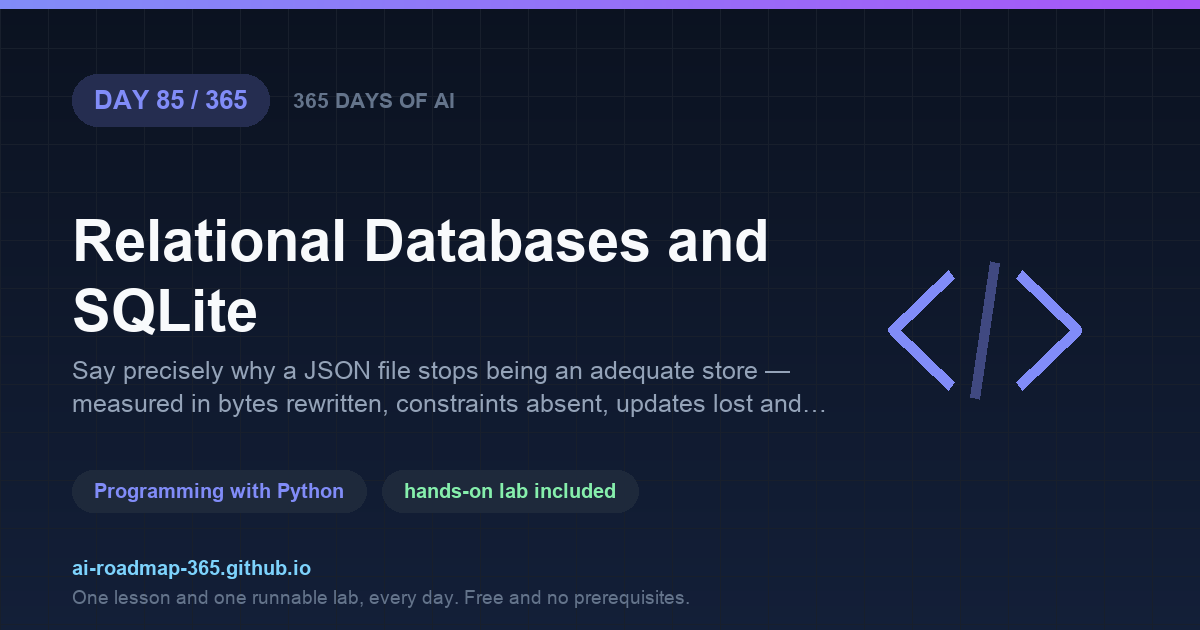 DAY 85 / 365

365 DAYS OF AI

Relational Databases and SQLite

Say precisely why a JSON file stops being an adequate store — measured in bytes rewritten, constraints absent, updates lost and…

Programming with Python

hands-on lab included

ai-roadmap-365.github.io

One lesson and one runnable lab, every day. Free and no prerequisites.